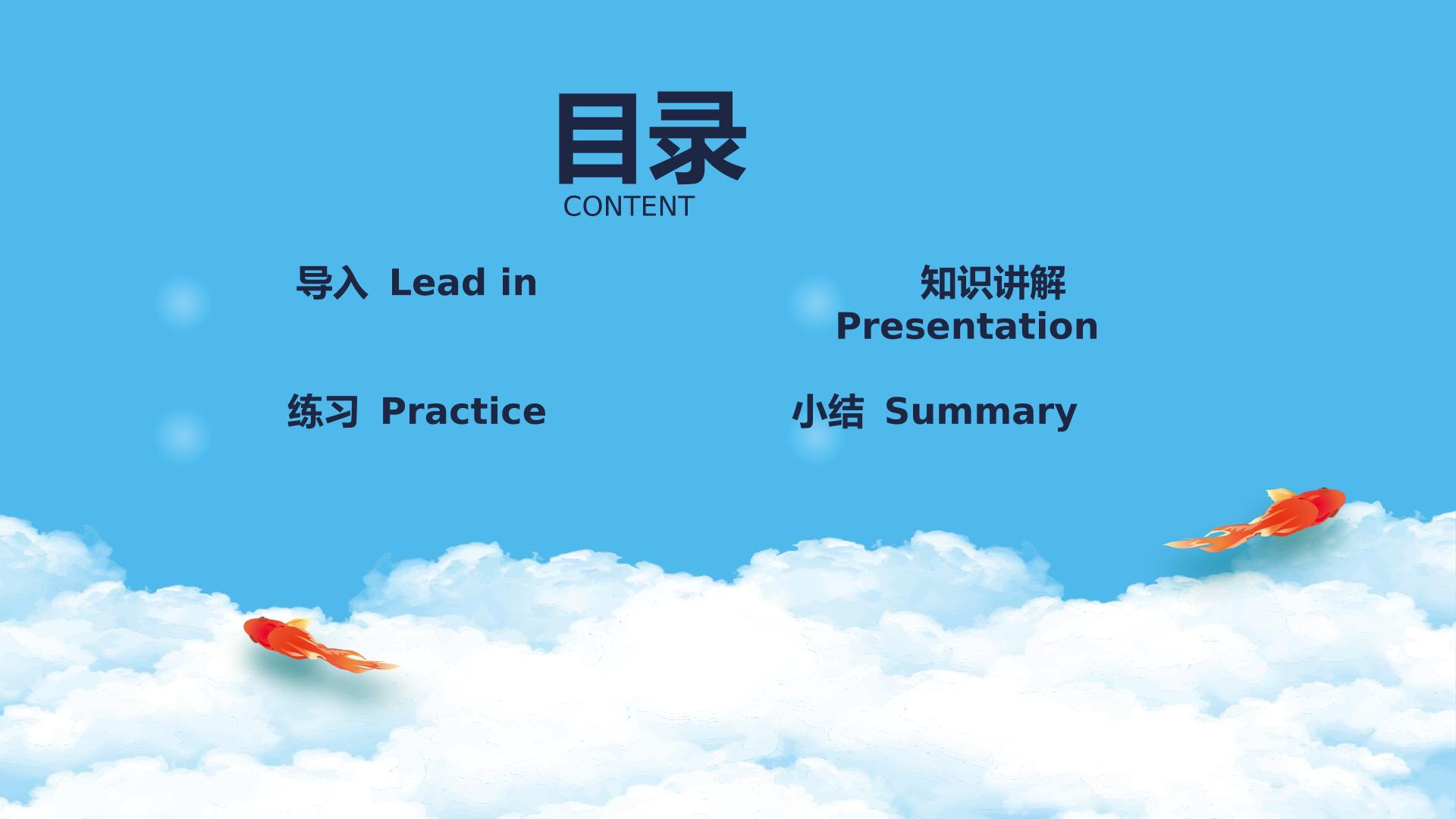 目录
CONTENT

导入 Lead in

知识讲解 Presentation

练习 Practice

小结 Summary